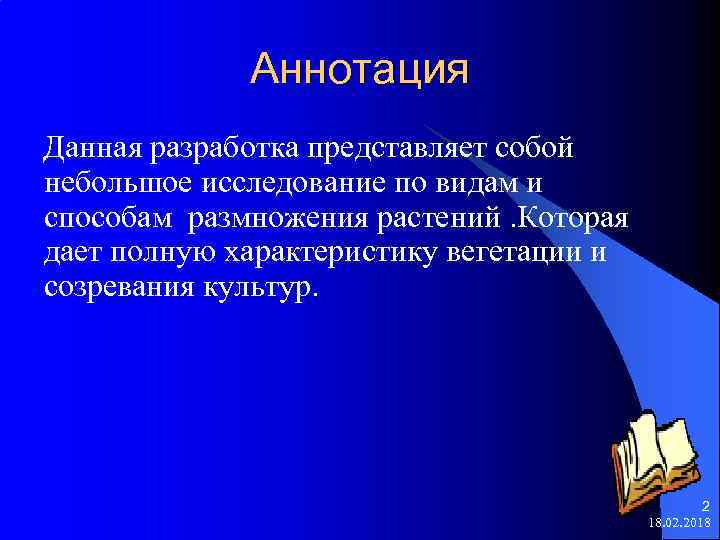 Аннотация

Данная разработка представляет собой небольшое исследование по видам и способам размножения растений .Которая дает полную характеристику вегетации и созревания культур.

2
18.02.2018